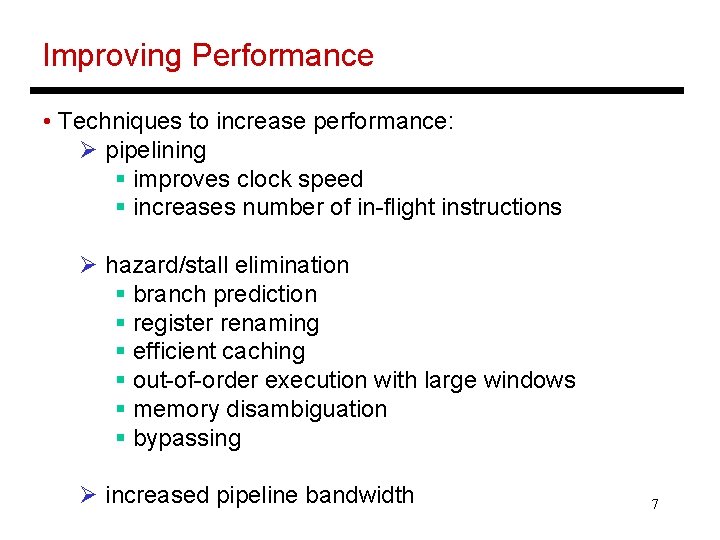 Improving Performance

• Techniques to increase performance:
  ➢ pipelining
    ▪ improves clock speed
    ▪ increases number of in-flight instructions

  ➢ hazard/stall elimination
    ▪ branch prediction
    ▪ register renaming
    ▪ efficient caching
    ▪ out-of-order execution with large windows
    ▪ memory disambiguation
    ▪ bypassing

  ➢ increased pipeline bandwidth

7